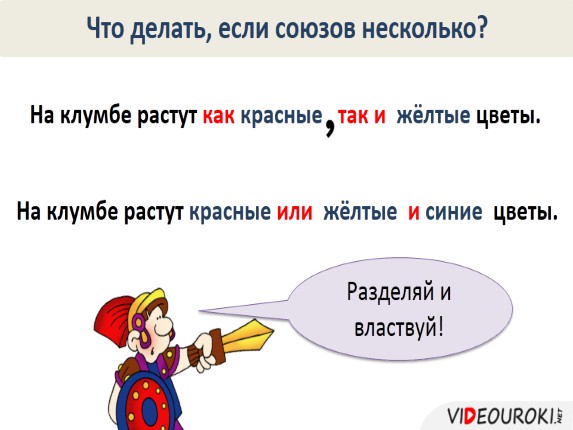 Что делать, если союзов несколько?

На клумбе растут как красные, так и жёлтые цветы.

На клумбе растут красные или жёлтые и синие цветы.

Разделяй и властвуй!

VIDEOUROKI.NET